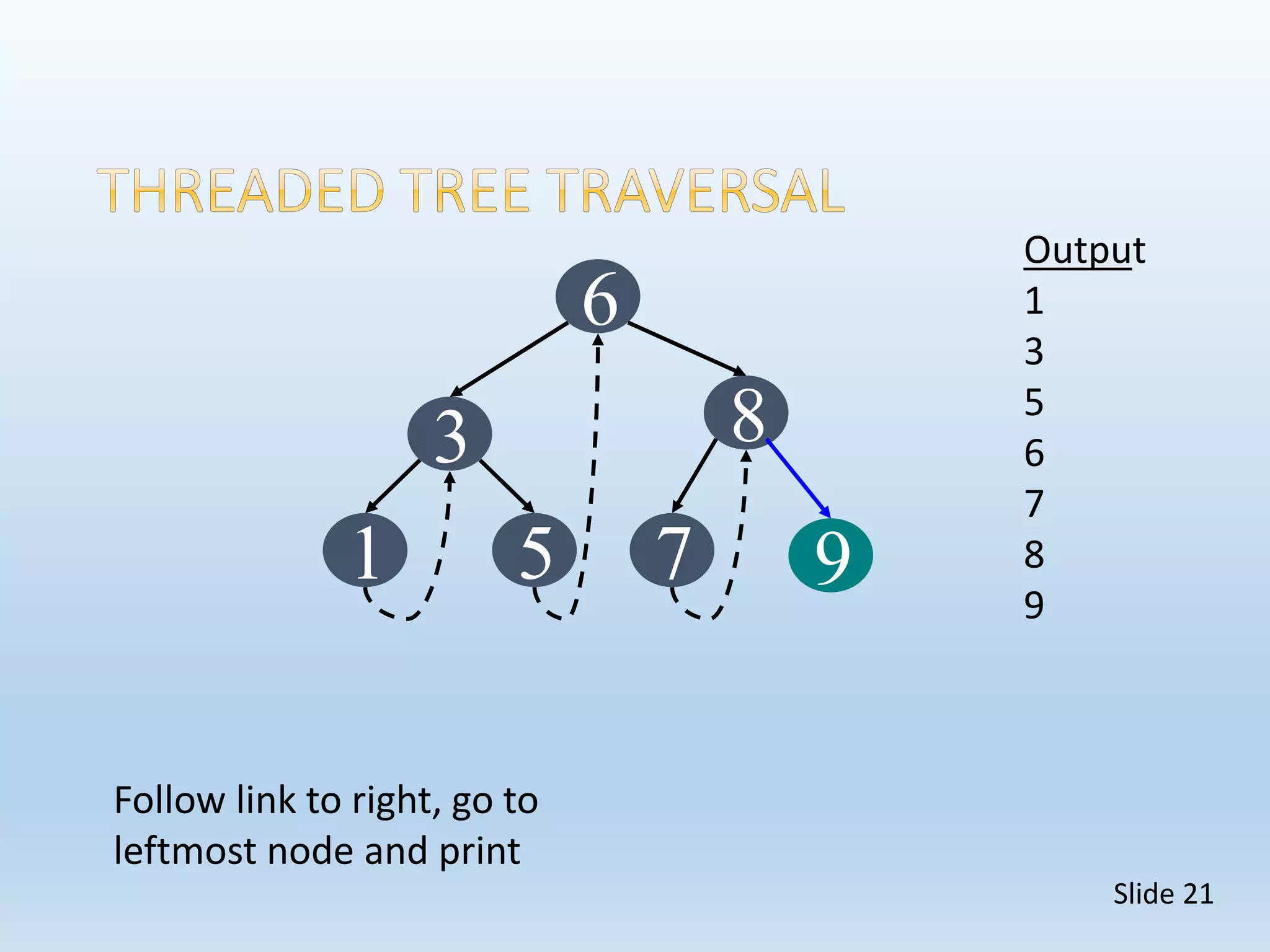 THREADED TREE TRAVERSAL

6
3
8
1
5
7
9

Output
1
3
5
6
7
8
9

Follow link to right, go to leftmost node and print

Slide 21